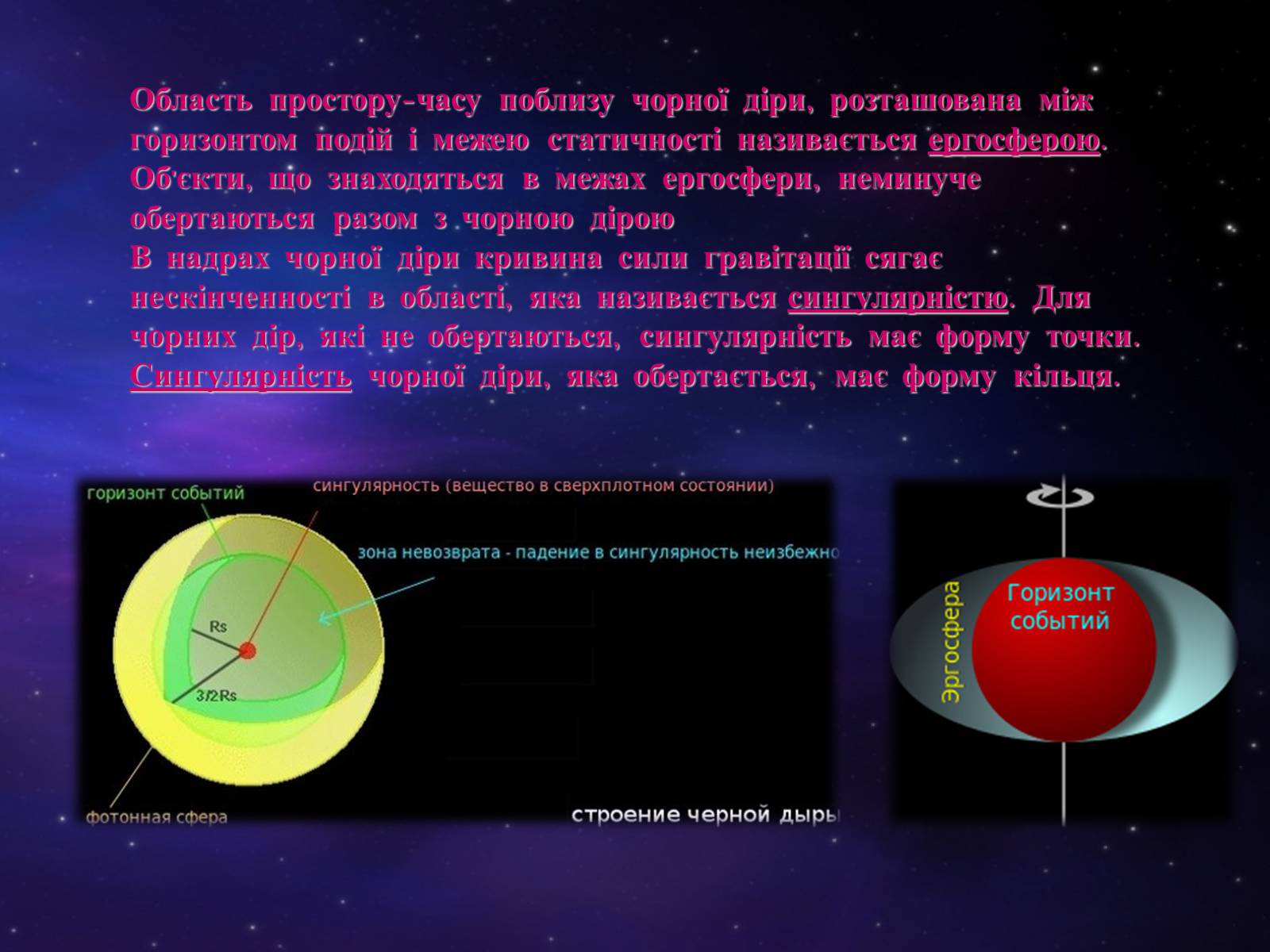 Область простору-часу поблизу чорної діри, розташована між горизонтом подій і межею статичності називається ергосферою. Об'єкти, що знаходяться в межах ергосфери, неминуче обертаються разом з чорною дірою
В надрах чорної діри кривина сили гравітації сягає нескінченності в області, яка називається сингулярністю. Для чорних дір, які не обертаються, сингулярність має форму точки. Сингулярність чорної діри, яка обертається, має форму кільця.

горизонт событий
сингулярность (вещество в сверхплотном состоянии)
зона невозврата - падение в сингулярность неизбежно
Rs
3/2Rs
фотонная сфера
строение черной дыры

Эргосфера
Горизонт событий